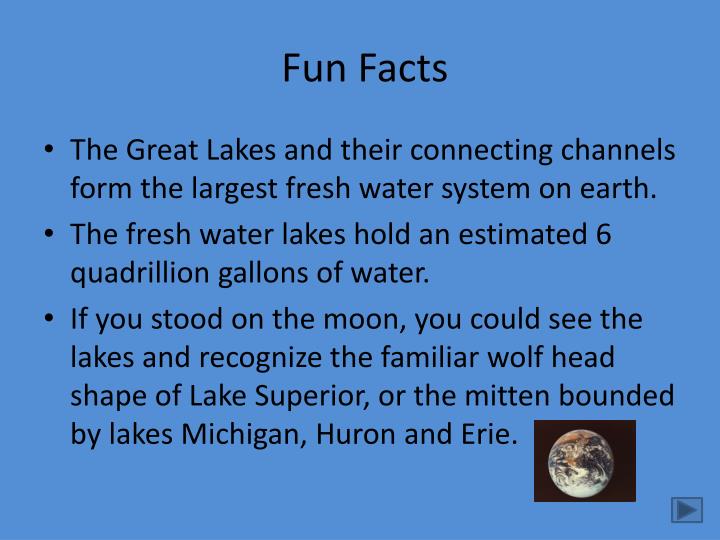 Fun Facts

• The Great Lakes and their connecting channels form the largest fresh water system on earth.

• The fresh water lakes hold an estimated 6 quadrillion gallons of water.

• If you stood on the moon, you could see the lakes and recognize the familiar wolf head shape of Lake Superior, or the mitten bounded by lakes Michigan, Huron and Erie.